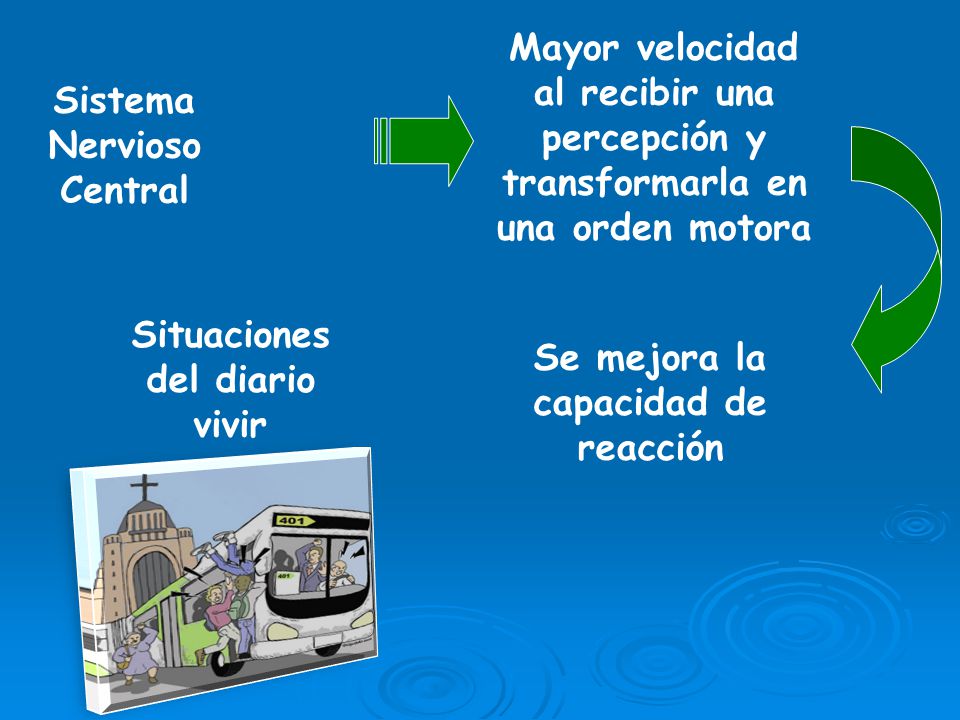 Sistema Nervioso Central

Mayor velocidad al recibir una percepción y transformarla en una orden motora

Se mejora la capacidad de reacción

Situaciones del diario vivir

401